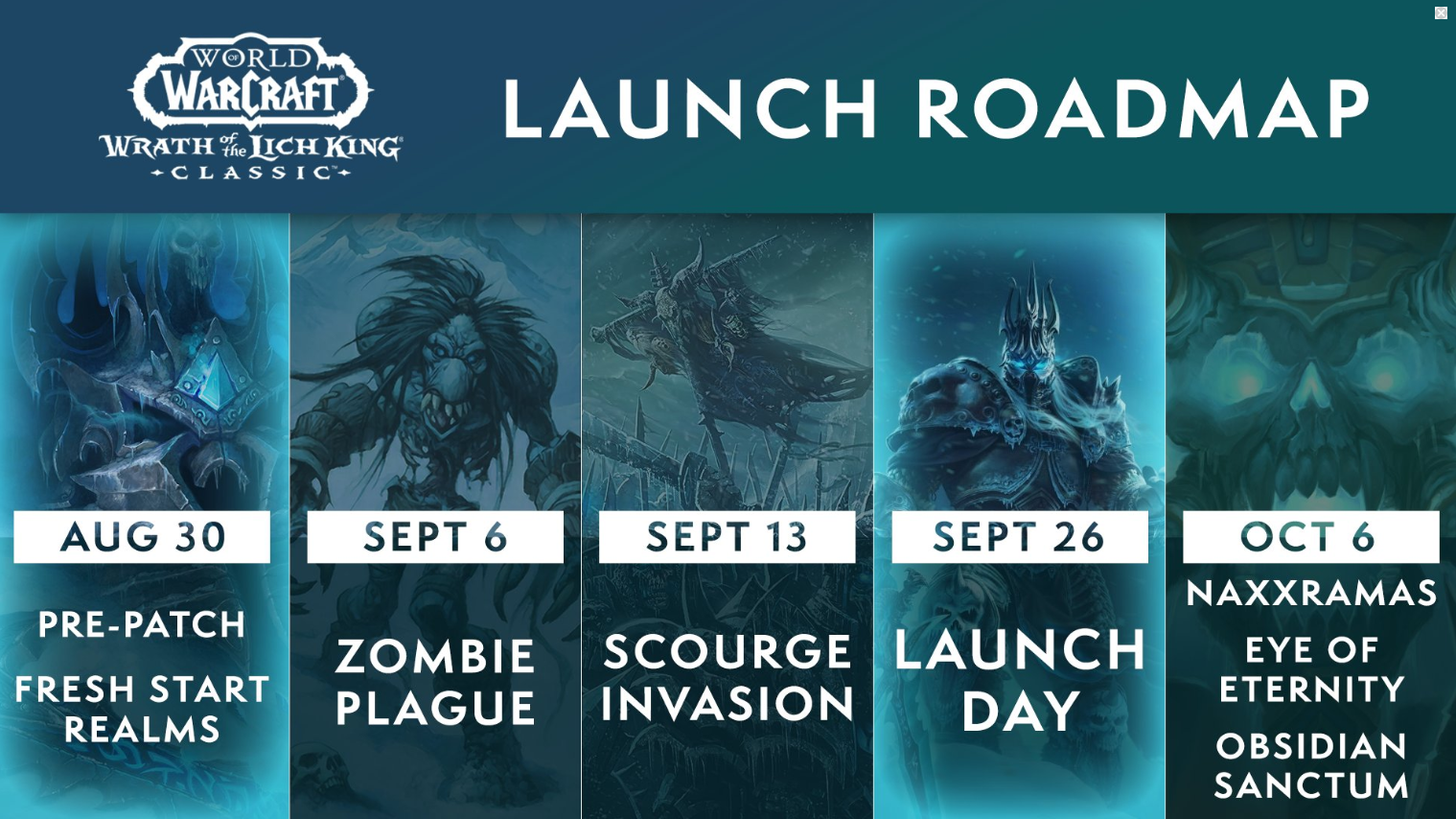 WORLD OF WARCRAFT
WRATH of the LICH KING
CLASSIC

LAUNCH ROADMAP

AUG 30

PRE-PATCH

FRESH START REALMS

SEPT 6

ZOMBIE PLAGUE

SEPT 13

SCOURGE INVASION

SEPT 26

LAUNCH DAY

OCT 6

NAXXRAMAS

EYE OF ETERNITY

OBSIDIAN SANCTUM